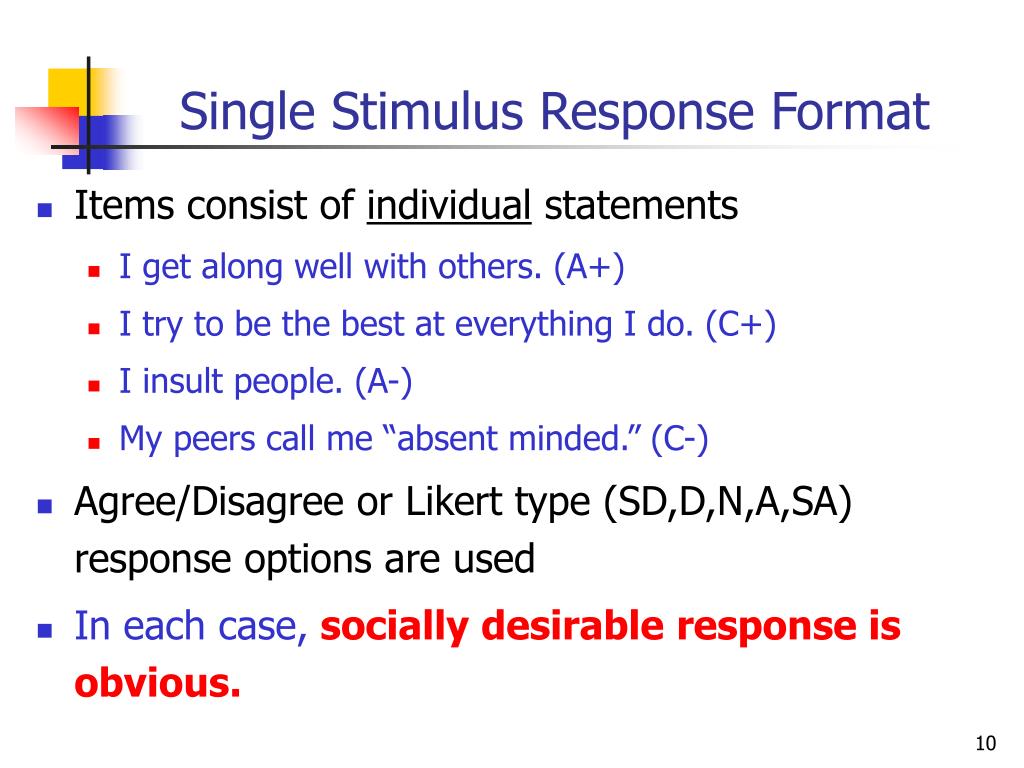 Single Stimulus Response Format

Items consist of individual statements

I get along well with others. (A+)

I try to be the best at everything I do. (C+)

I insult people. (A-)

My peers call me “absent minded.” (C-)

Agree/Disagree or Likert type (SD,D,N,A,SA) response options are used

In each case, socially desirable response is obvious.

10